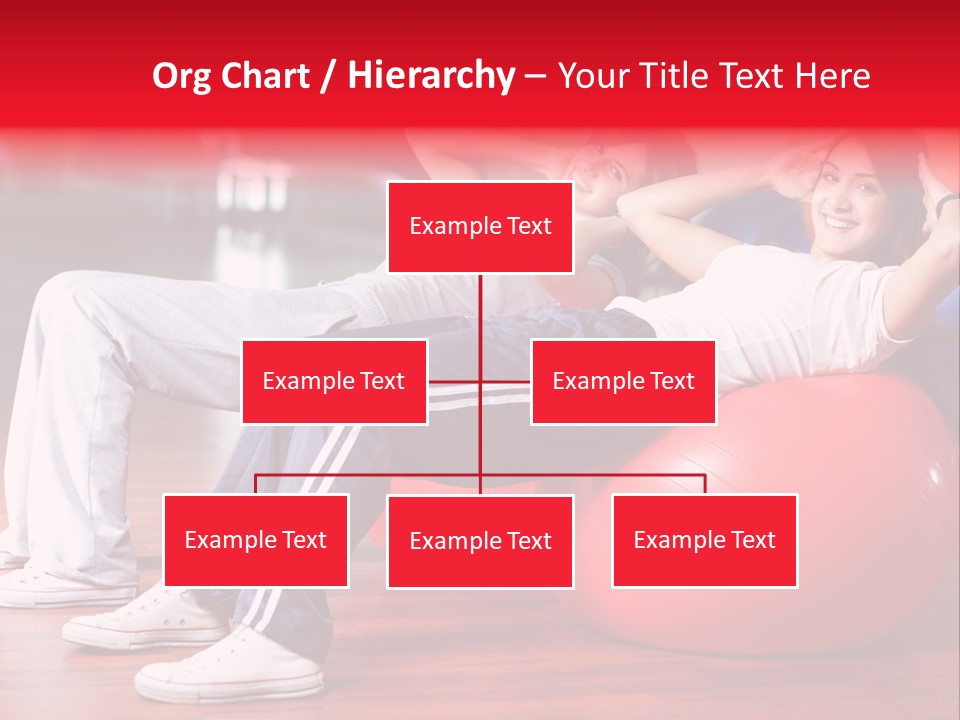 Org Chart / Hierarchy – Your Title Text Here

Example Text

Example Text

Example Text

Example Text

Example Text

Example Text